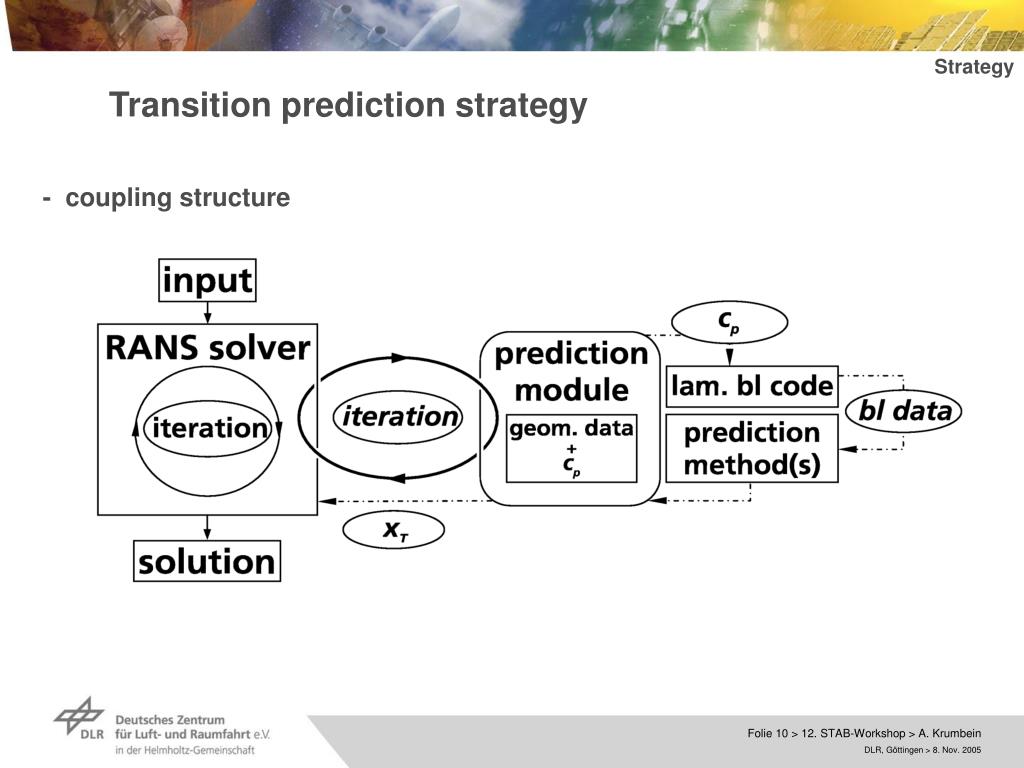 Strategy

Transition prediction strategy

- coupling structure

input

RANS solver

iteration

iteration

prediction module

geom. data + $c_p$

$c_p$

lam. bl code

bl data

prediction method(s)

$x_T$

solution

DLR Deutsches Zentrum für Luft- und Raumfahrt e.V. in der Helmholtz-Gemeinschaft

Folie 10 > 12. STAB-Workshop > A. Krumbein

DLR, Göttingen > 8. Nov. 2005